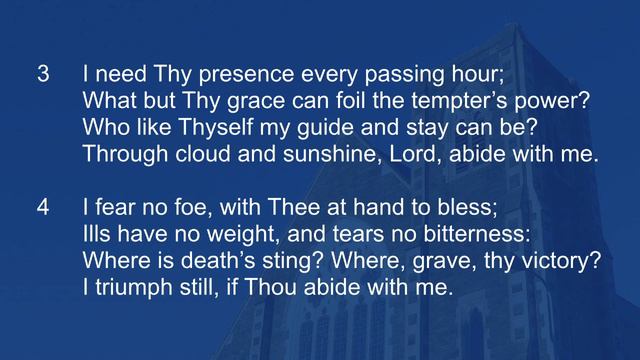 3 I need Thy presence every passing hour;
What but Thy grace can foil the tempter's power?
Who like Thyself my guide and stay can be?
Through cloud and sunshine, Lord, abide with me.

4 I fear no foe, with Thee at hand to bless;
Ills have no weight, and tears no bitterness:
Where is death's sting? Where, grave, thy victory?
I triumph still, if Thou abide with me.